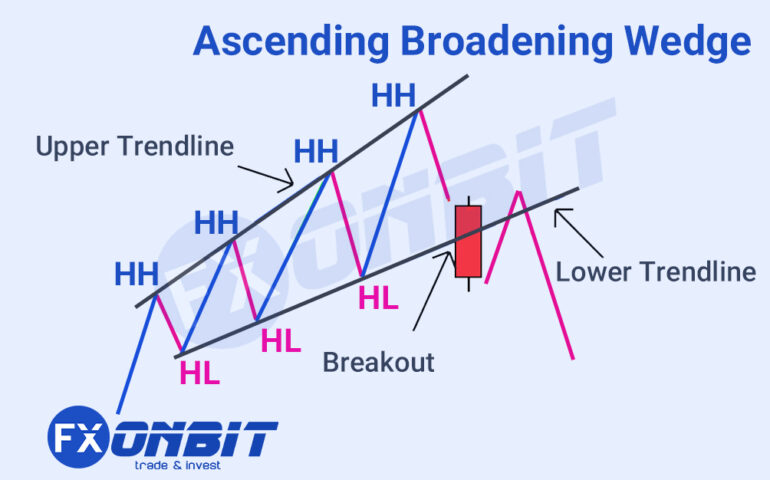 Ascending Broadening Wedge

Upper Trendline

HH

HH

HH

HH

HL

HL

HL

Breakout

Lower Trendline

FXONBIT

FXONBIT
trade & invest